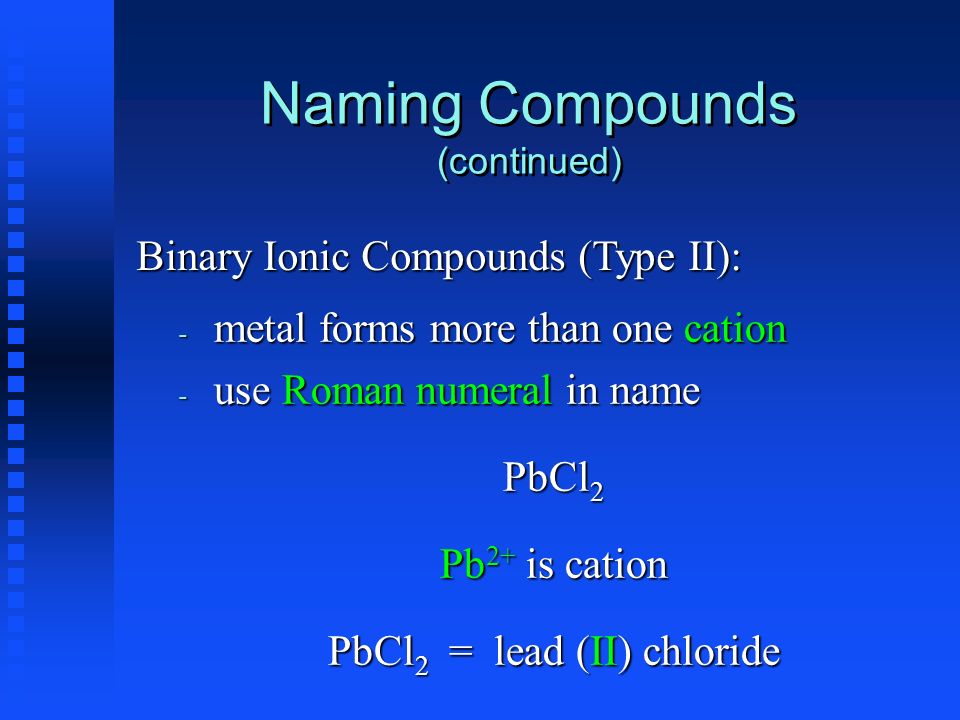 Naming Compounds
(continued)

Binary Ionic Compounds (Type II):

- metal forms more than one cation
- use Roman numeral in name

$PbCl_2$

$Pb^{2+}$ is cation

$PbCl_2$ = lead (II) chloride